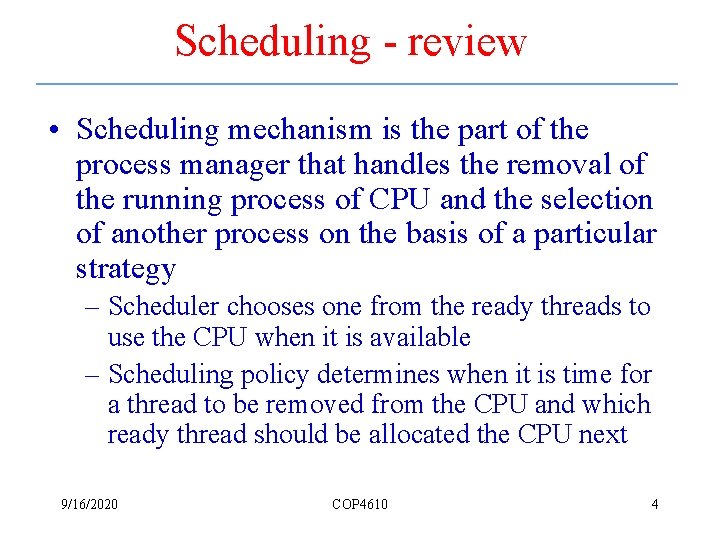 Scheduling - review

• Scheduling mechanism is the part of the process manager that handles the removal of the running process of CPU and the selection of another process on the basis of a particular strategy

– Scheduler chooses one from the ready threads to use the CPU when it is available

– Scheduling policy determines when it is time for a thread to be removed from the CPU and which ready thread should be allocated the CPU next

9/16/2020

COP4610

4